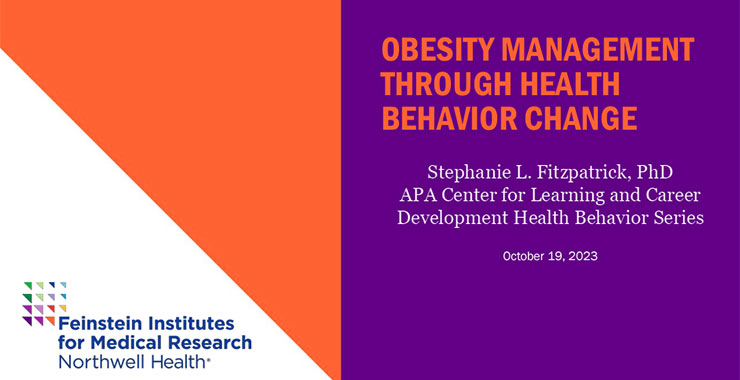 OBESITY MANAGEMENT THROUGH HEALTH BEHAVIOR CHANGE

Stephanie L. Fitzpatrick, PhD
APA Center for Learning and Career Development Health Behavior Series

October 19, 2023

Feinstein Institutes for Medical Research
Northwell Health®